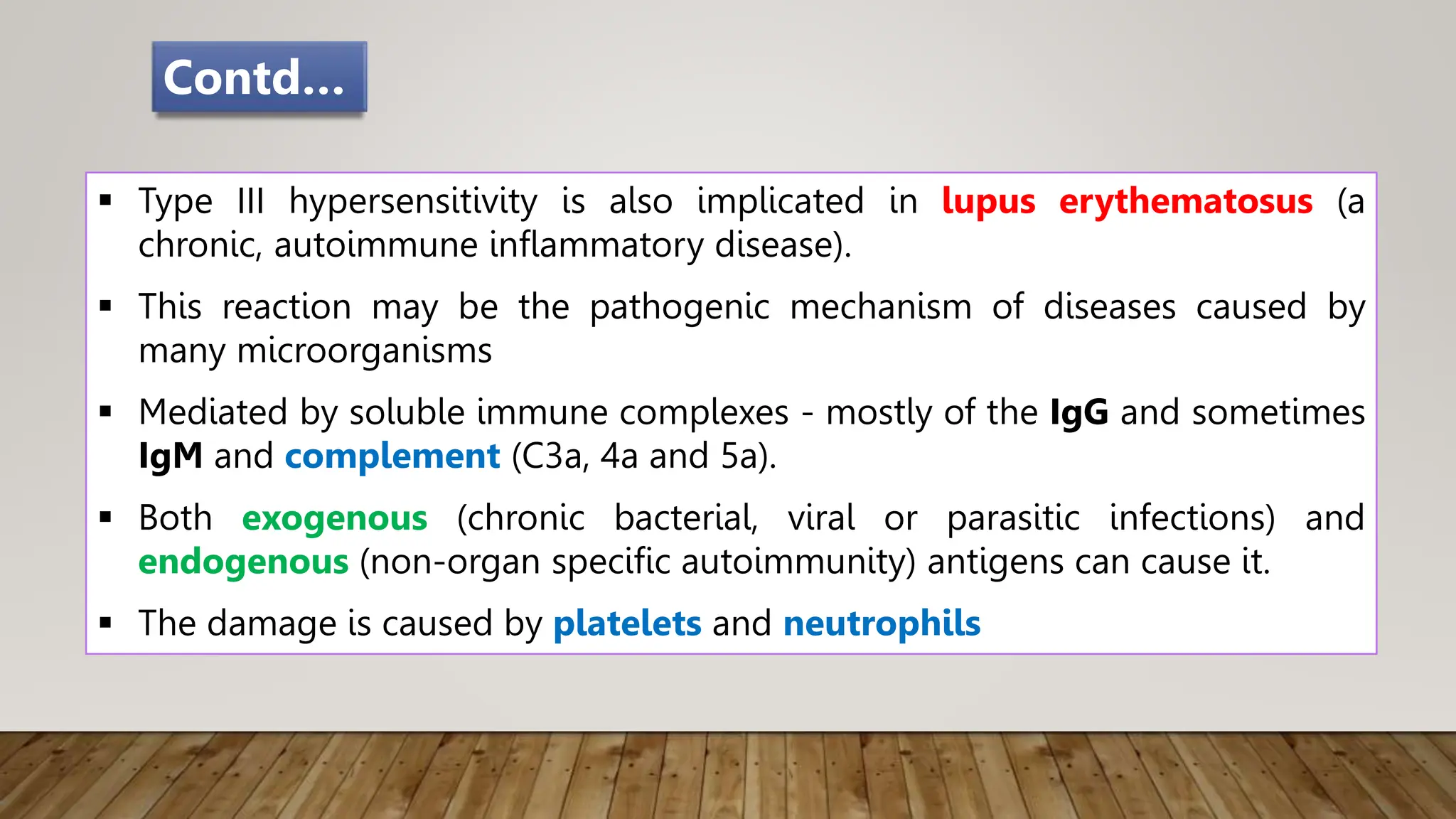 Contd…

▪ Type III hypersensitivity is also implicated in lupus erythematosus (a chronic, autoimmune inflammatory disease).

▪ This reaction may be the pathogenic mechanism of diseases caused by many microorganisms

▪ Mediated by soluble immune complexes - mostly of the IgG and sometimes IgM and complement (C3a, 4a and 5a).

▪ Both exogenous (chronic bacterial, viral or parasitic infections) and endogenous (non-organ specific autoimmunity) antigens can cause it.

▪ The damage is caused by platelets and neutrophils